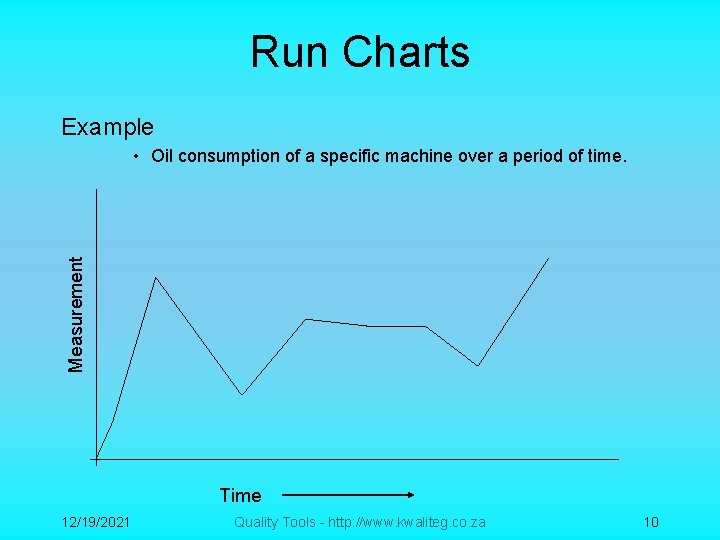 Run Charts

Example

• Oil consumption of a specific machine over a period of time.

Measurement

Time

12/19/2021 Quality Tools - http://www.kwaliteg.co.za 10